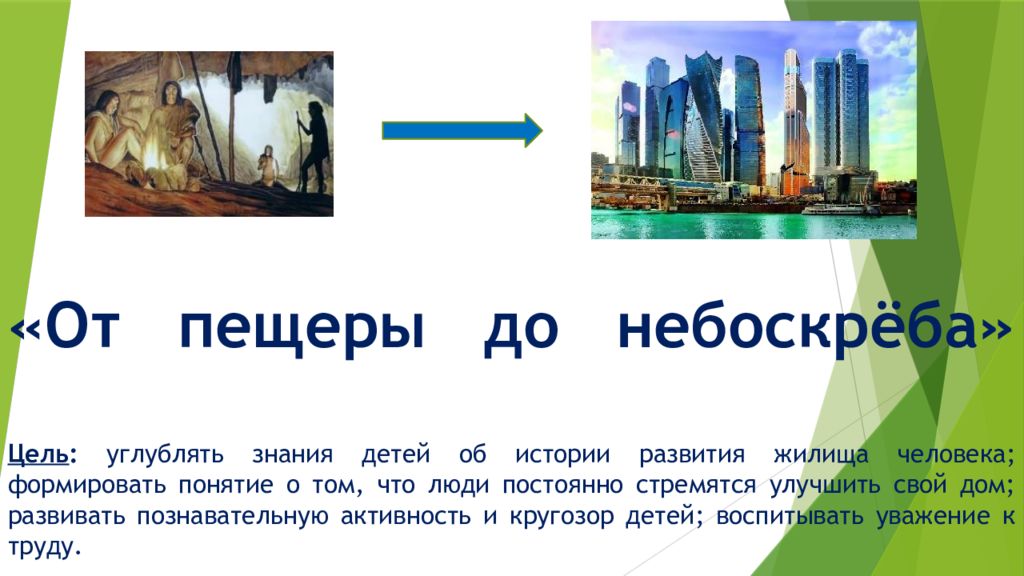 «От пещеры до небоскрёба»

Цель: углублять знания детей об истории развития жилища человека; формировать понятие о том, что люди постоянно стремятся улучшить свой дом; развивать познавательную активность и кругозор детей; воспитывать уважение к труду.